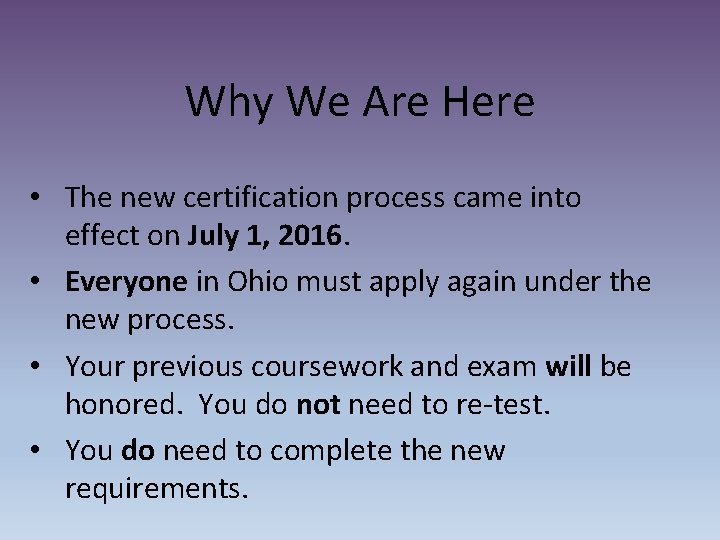 Why We Are Here

• The new certification process came into effect on July 1, 2016.
• Everyone in Ohio must apply again under the new process.
• Your previous coursework and exam will be honored. You do not need to re-test.
• You do need to complete the new requirements.